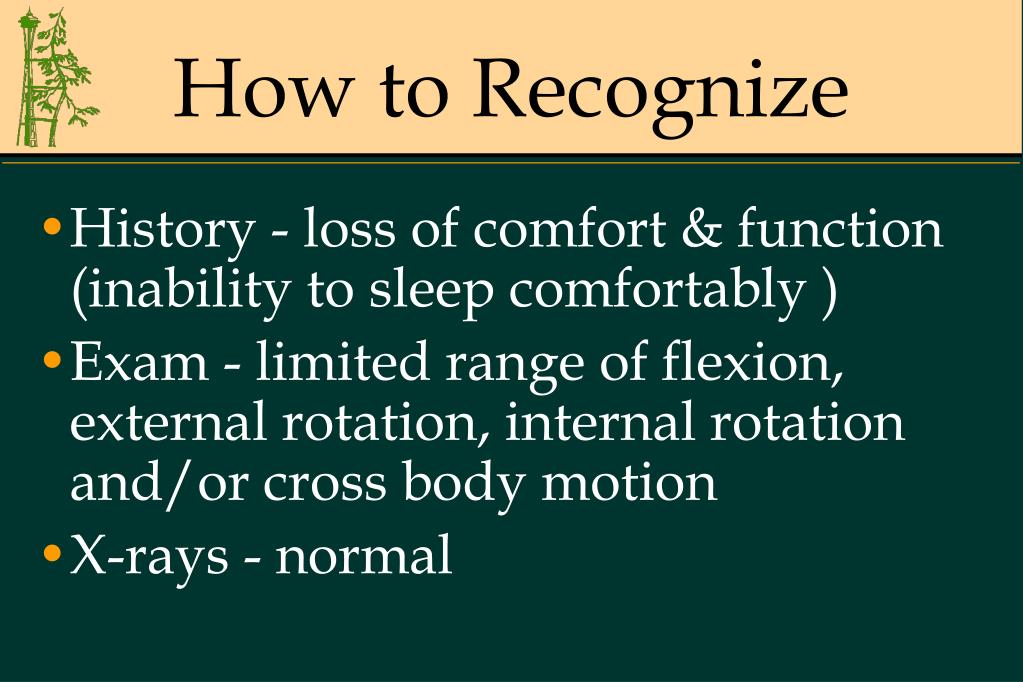 How to Recognize

• History - loss of comfort & function (inability to sleep comfortably )
• Exam - limited range of flexion, external rotation, internal rotation and/or cross body motion
• X-rays - normal